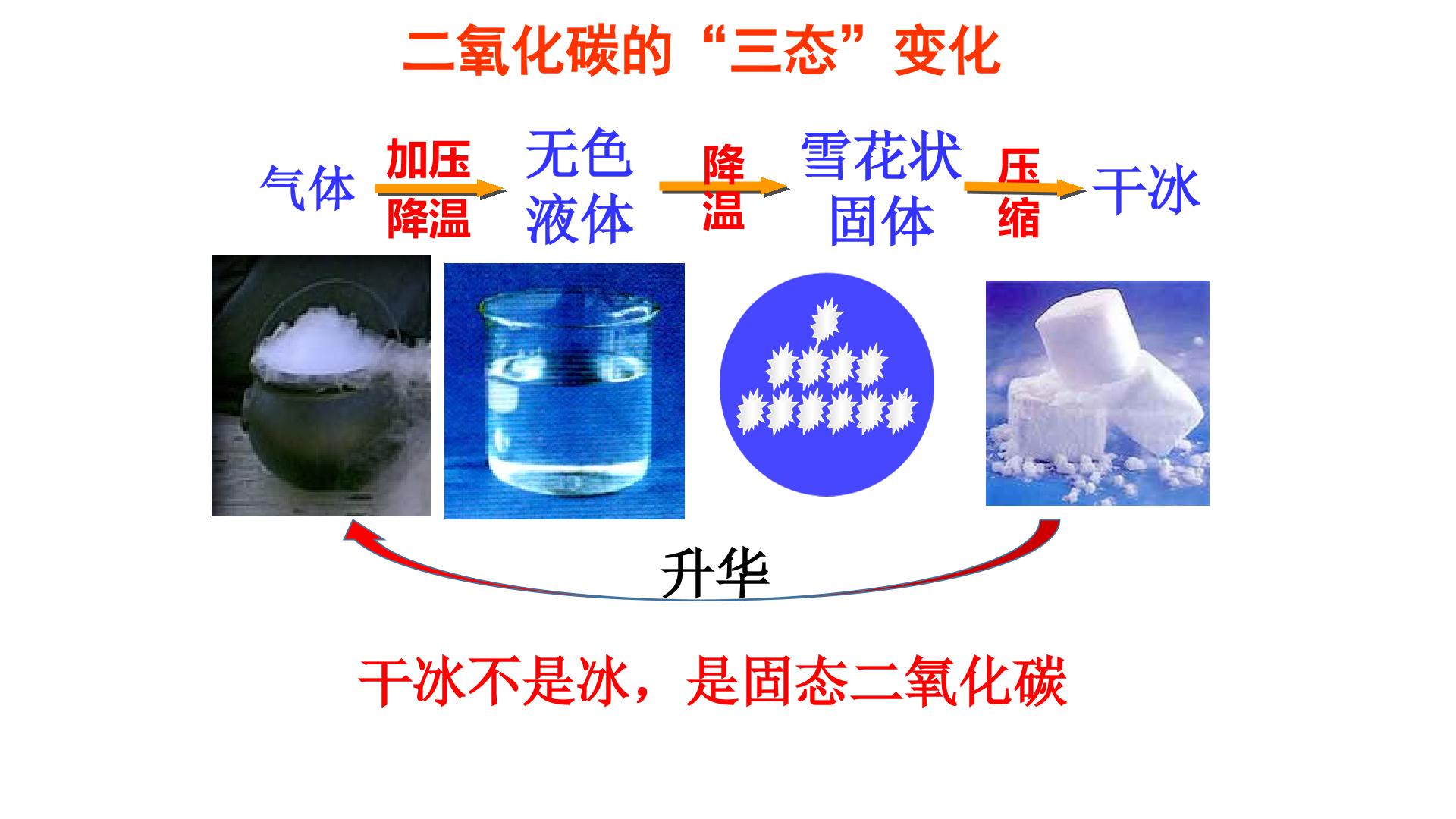 二氧化碳的“三态”变化

气体 加压 降温 无色液体 降温 雪花状固体 压缩 干冰

升华

干冰不是冰，是固态二氧化碳